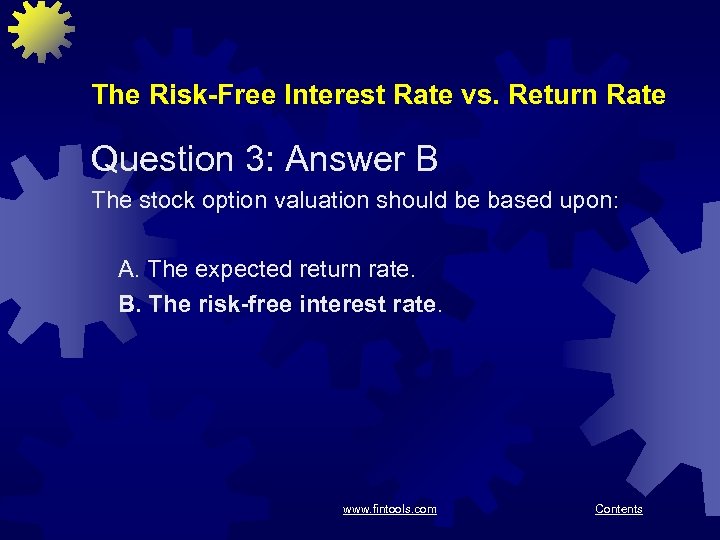 The Risk-Free Interest Rate vs. Return Rate

Question 3: Answer B

The stock option valuation should be based upon:

A. The expected return rate.

B. The risk-free interest rate.

www.fintools.com

Contents